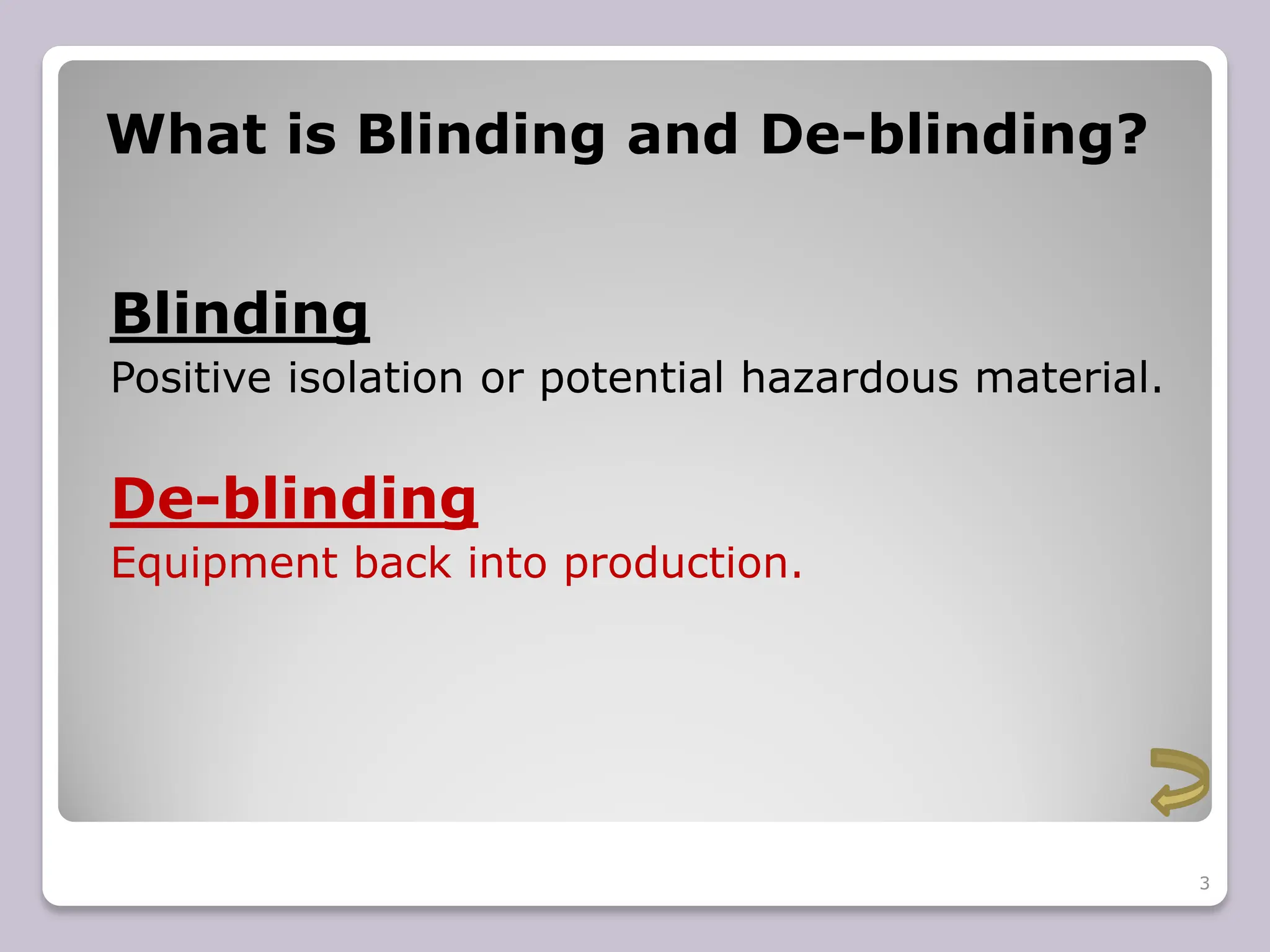 What is Blinding and De-blinding?

Blinding
Positive isolation or potential hazardous material.

De-blinding
Equipment back into production.

3